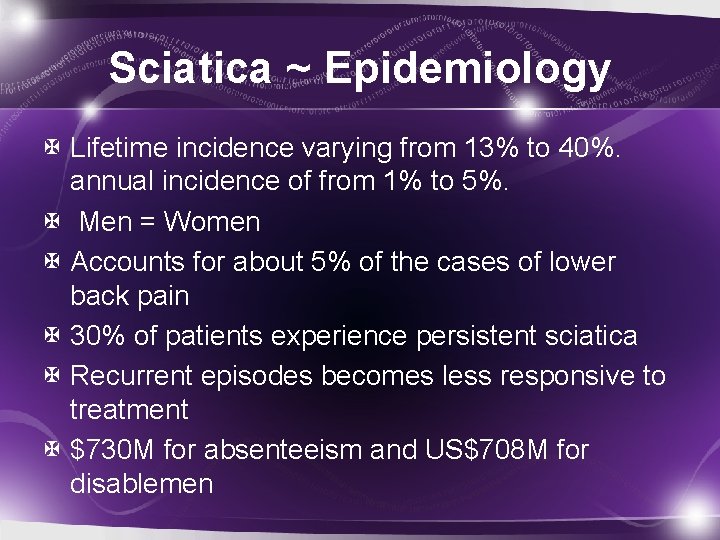 Sciatica ~ Epidemiology

Lifetime incidence varying from 13% to 40%. annual incidence of from 1% to 5%.

Men = Women

Accounts for about 5% of the cases of lower back pain

30% of patients experience persistent sciatica

Recurrent episodes becomes less responsive to treatment

\$730M for absenteeism and US\$708M for disablemen